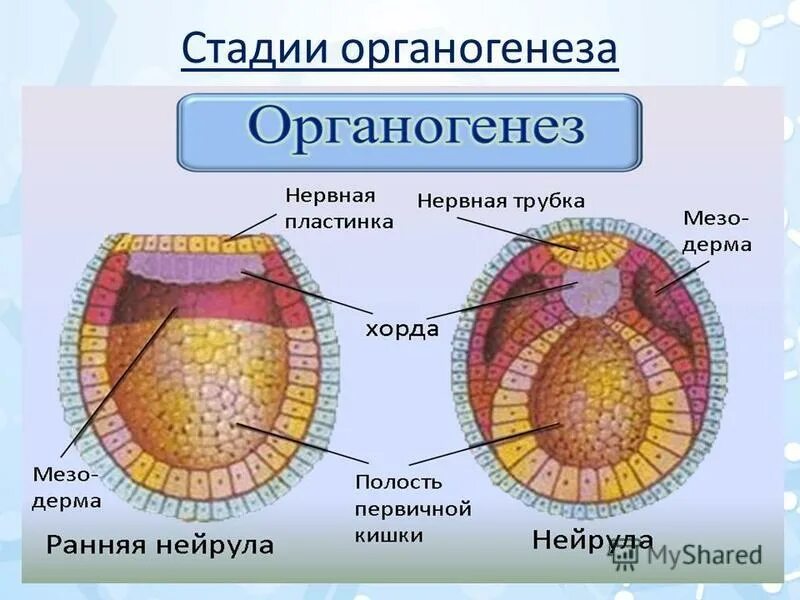 Стадии органогенеза

Органогенез

Нервная пластинка

Нервная трубка

Мезо-дерма

хорда

Мезо-дерма

Полость первичной кишки

Ранняя нейрула

Нейрула

MyShared